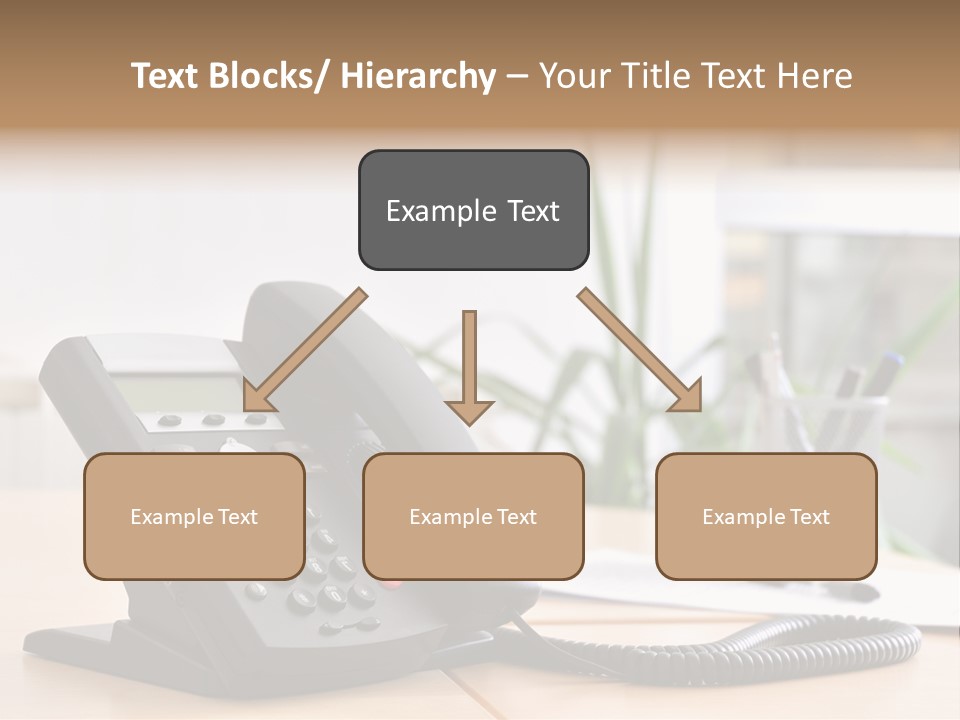 Text Blocks/ Hierarchy – Your Title Text Here

Example Text

Example Text

Example Text

Example Text